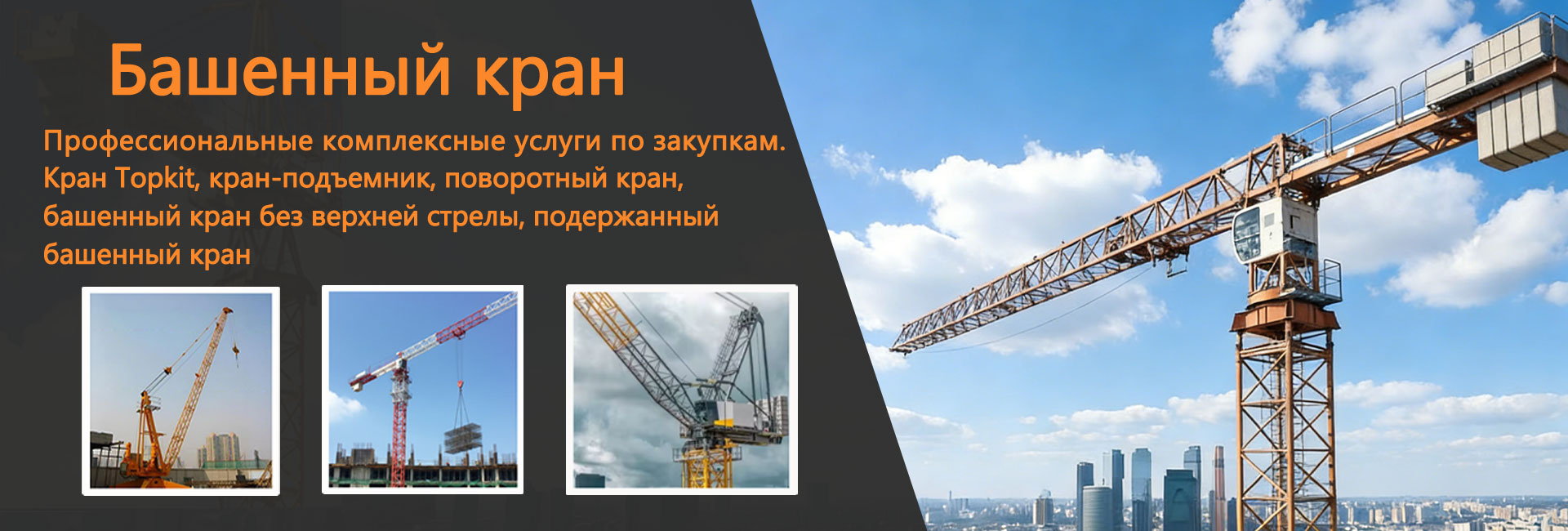 Башенный кран

Профессиональные комплексные услуги по закупкам. Кран Topkit, кран-подъемник, поворотный кран, башенный кран без верхней стрелы, подержанный башенный кран